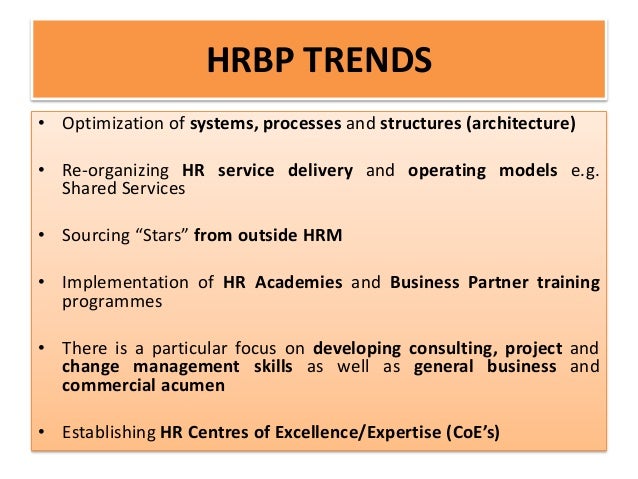 HRBP TRENDS

• Optimization of systems, processes and structures (architecture)

• Re-organizing HR service delivery and operating models e.g. Shared Services

• Sourcing “Stars” from outside HRM

• Implementation of HR Academies and Business Partner training programmes

• There is a particular focus on developing consulting, project and change management skills as well as general business and commercial acumen

• Establishing HR Centres of Excellence/Expertise (CoE’s)